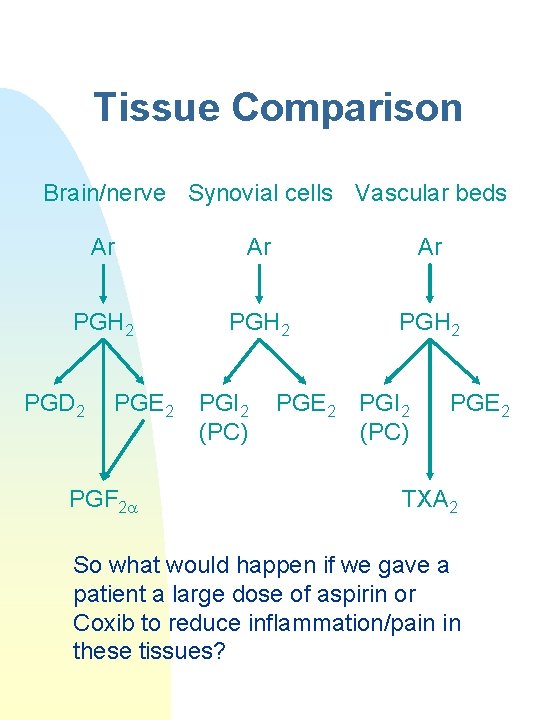 Tissue Comparison

Brain/nerve Synovial cells Vascular beds

Ar

$PGH_2$

$PGD_2$ $PGE_2$

$PGF_{2\alpha}$

Ar

$PGH_2$

$PGI_2$ (PC) $PGE_2$

Ar

$PGH_2$

$PGI_2$ (PC) $PGE_2$

$TXA_2$

So what would happen if we gave a patient a large dose of aspirin or Coxib to reduce inflammation/pain in these tissues?